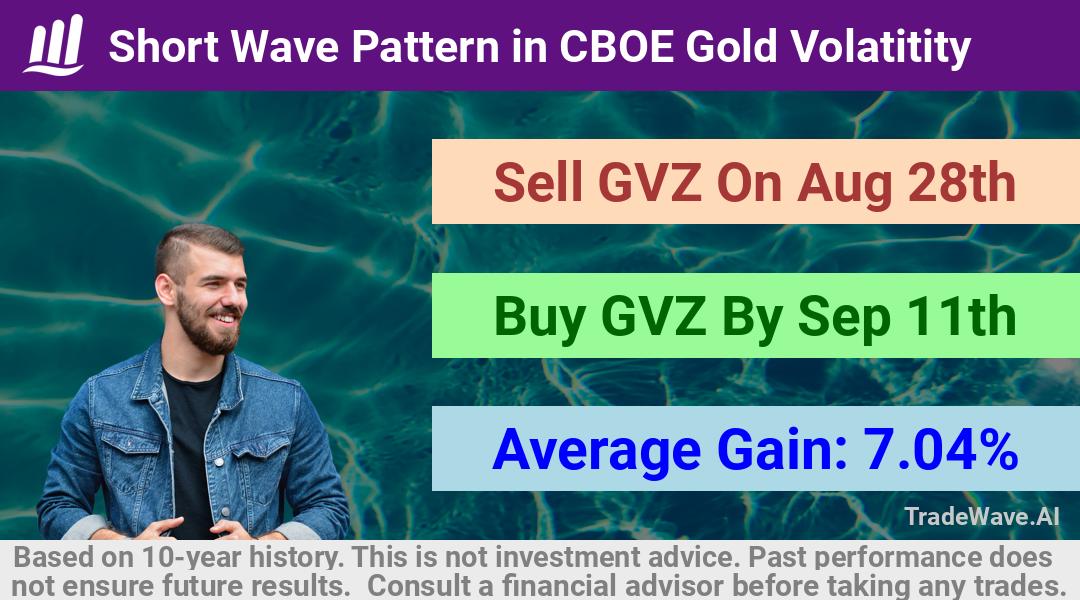 Short Wave Pattern in CBOE Gold Volatitity

Sell GVZ On Aug 28th

Buy GVZ By Sep 11th

Average Gain: 7.04%

TradeWave.AI

Based on 10-year history. This is not investment advice. Past performance does not ensure future results. Consult a financial advisor before taking any trades.